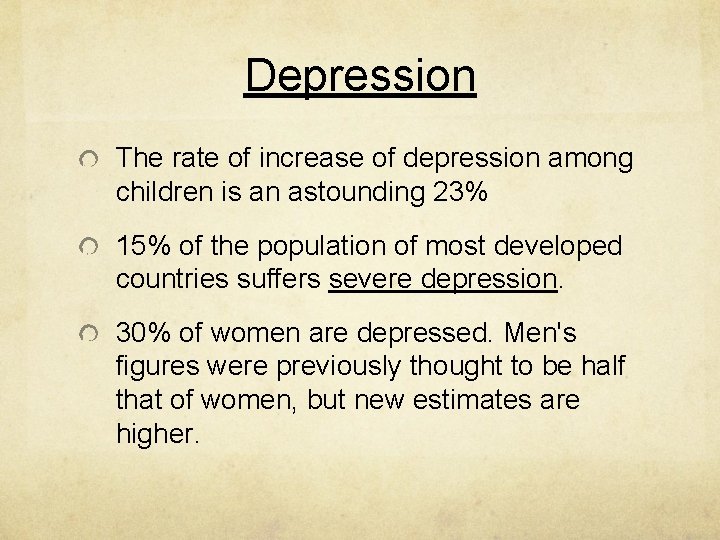 Depression

The rate of increase of depression among children is an astounding 23%

15% of the population of most developed countries suffers severe depression.

30% of women are depressed. Men's figures were previously thought to be half that of women, but new estimates are higher.